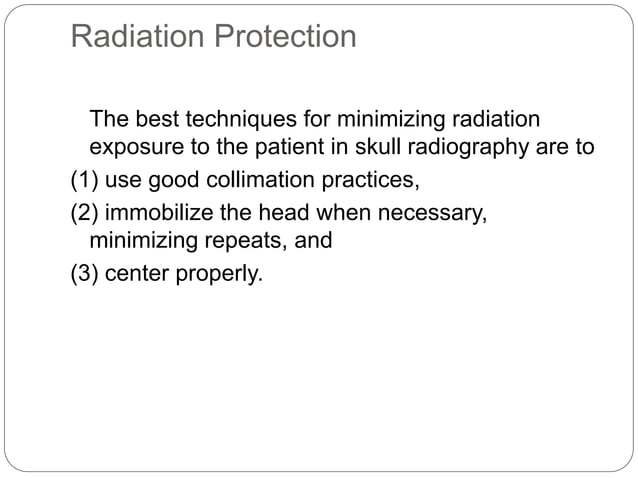 Radiation Protection

The best techniques for minimizing radiation exposure to the patient in skull radiography are to

(1) use good collimation practices,

(2) immobilize the head when necessary, minimizing repeats, and

(3) center properly.